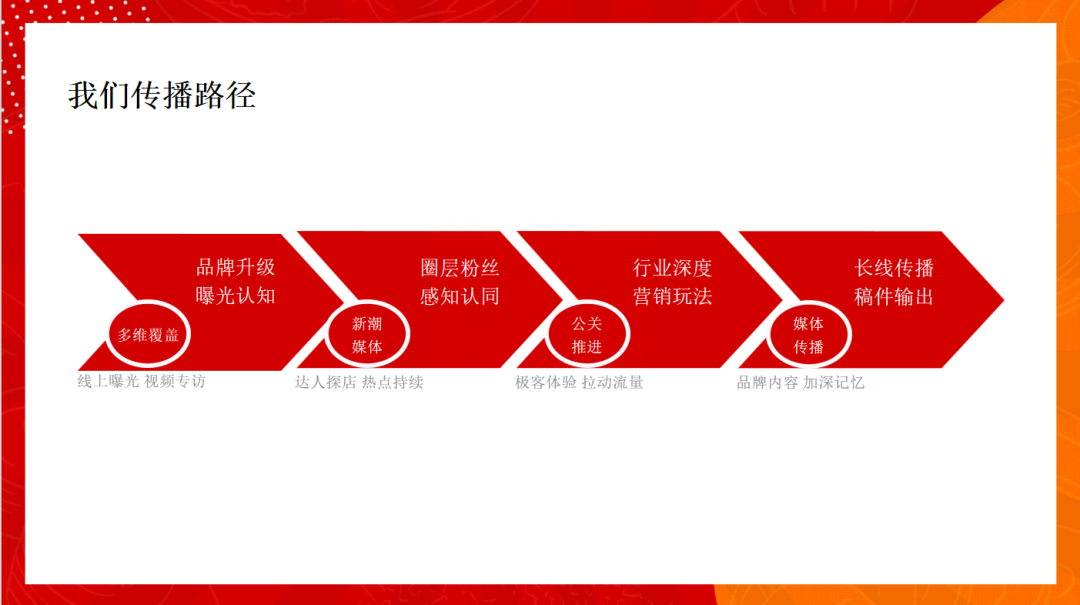 我们传播路径

品牌升级
曝光认知

多维覆盖

线上曝光 视频专访

圈层粉丝
感知认同

新潮
媒体

达人探店 热点持续

行业深度
营销玩法

公关
推进

极客体验 拉动流量

长线传播
稿件输出

媒体
传播

品牌内容 加深记忆